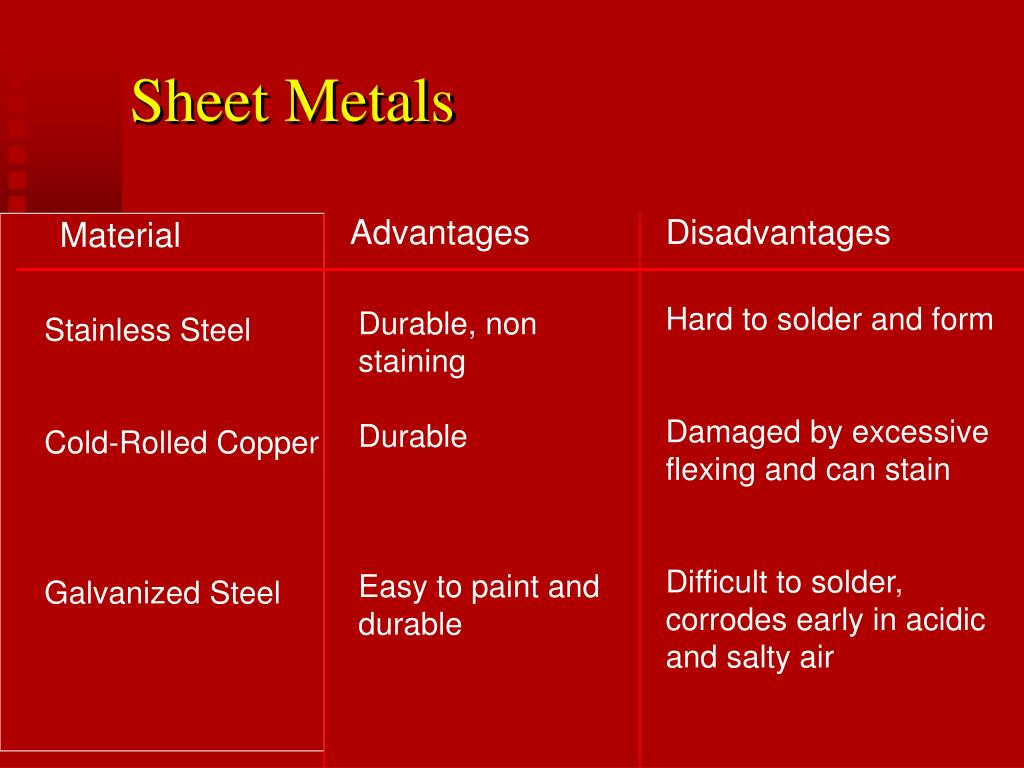 Sheet Metals

| Material | Advantages | Disadvantages |
|---|---|---|
| Stainless Steel | Durable, non staining | Hard to solder and form |
| Cold-Rolled Copper | Durable | Damaged by excessive flexing and can stain |
| Galvanized Steel | Easy to paint and durable | Difficult to solder, corrodes early in acidic and salty air |